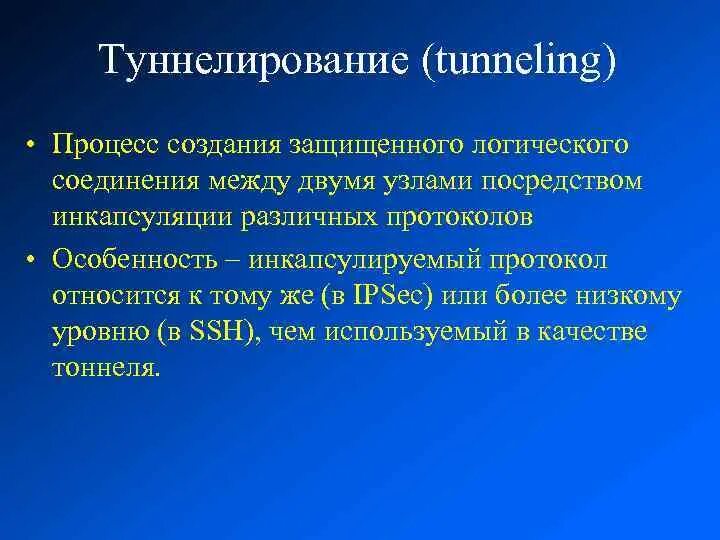 Туннелирование (tunneling)

• Процесс создания защищенного логического соединения между двумя узлами посредством инкапсуляции различных протоколов

• Особенность – инкапсулируемый протокол относится к тому же (в IPSec) или более низкому уровню (в SSH), чем используемый в качестве тоннеля.